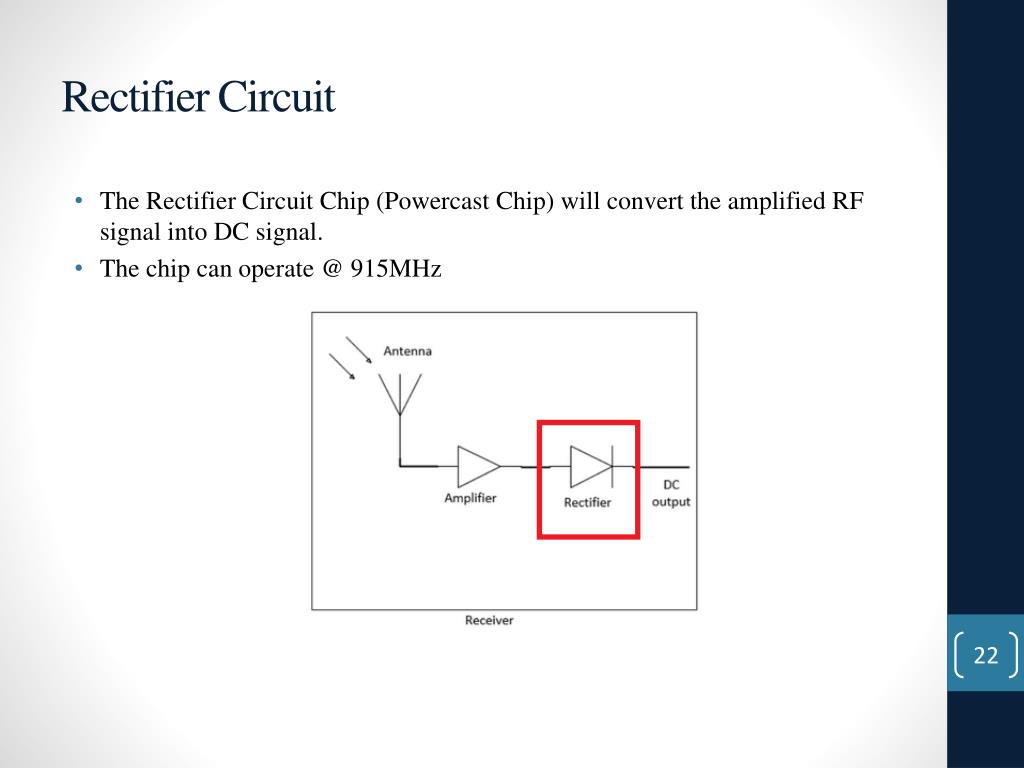 Rectifier Circuit

• The Rectifier Circuit Chip (Powercast Chip) will convert the amplified RF signal into DC signal.
• The chip can operate @ 915MHz

Antenna

Amplifier

Rectifier

DC output

Receiver

22